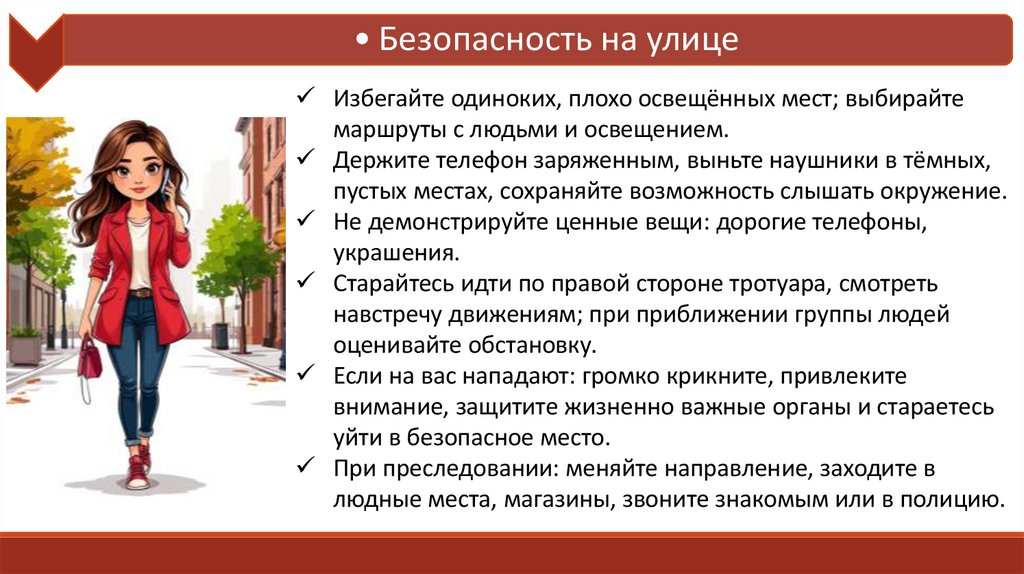 • Безопасность на улице

✓ Избегайте одиноких, плохо освещённых мест; выбирайте маршруты с людьми и освещением.
✓ Держите телефон заряженным, выньте наушники в тёмных, пустых местах, сохраняйте возможность слышать окружение.
✓ Не демонстрируйте ценные вещи: дорогие телефоны, украшения.
✓ Старайтесь идти по правой стороне тротуара, смотреть навстречу движениям; при приближении группы людей оценивайте обстановку.
✓ Если на вас нападают: громко крикните, привлеките внимание, защитите жизненно важные органы и стараетесь уйти в безопасное место.
✓ При преследовании: меняйте направление, заходите в людные места, магазины, звоните знакомым или в полицию.